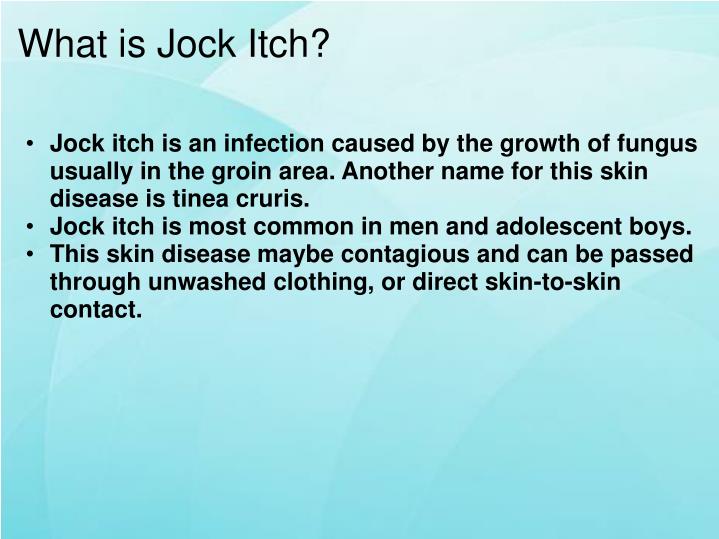 What is Jock Itch?

• Jock itch is an infection caused by the growth of fungus usually in the groin area. Another name for this skin disease is tinea cruris.
• Jock itch is most common in men and adolescent boys.
• This skin disease maybe contagious and can be passed through unwashed clothing, or direct skin-to-skin contact.